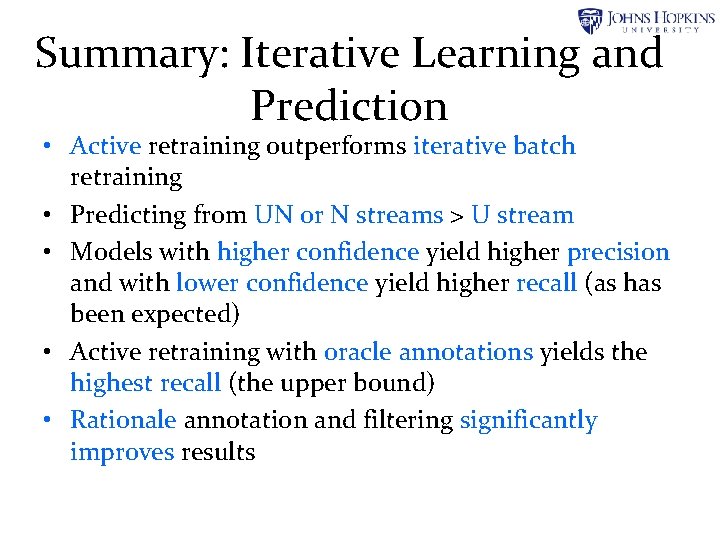 JOHNS HOPKINS
UNIVERSITY

Summary: Iterative Learning and Prediction

• Active retraining outperforms iterative batch retraining
• Predicting from UN or N streams > U stream
• Models with higher confidence yield higher precision and with lower confidence yield higher recall (as has been expected)
• Active retraining with oracle annotations yields the highest recall (the upper bound)
• Rationale annotation and filtering significantly improves results